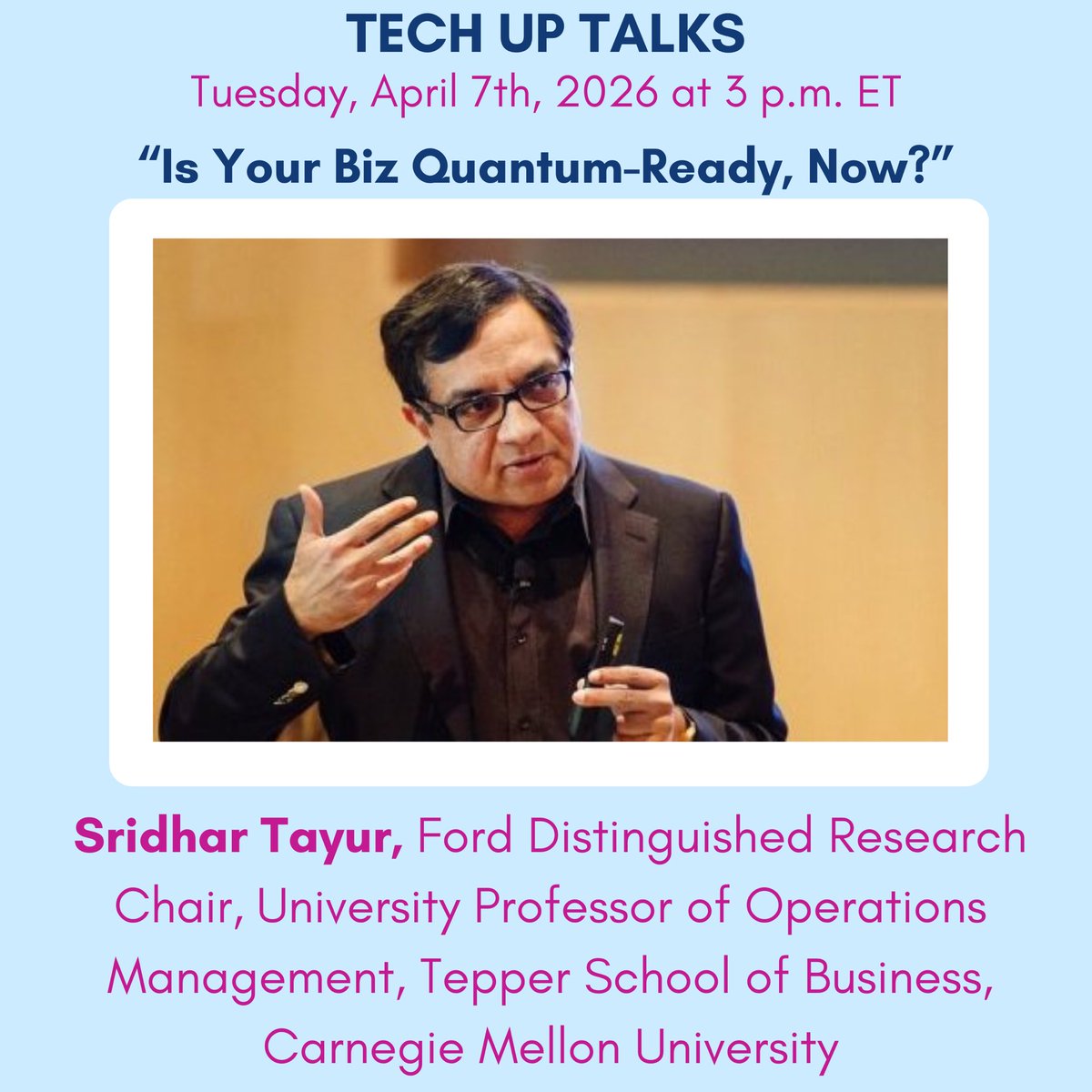 TECH UP TALKS

Tuesday, April 7th, 2026 at 3 p.m. ET

“Is Your Biz Quantum-Ready, Now?”

Sridhar Tayur, Ford Distinguished Research Chair, University Professor of Operations Management, Tepper School of Business, Carnegie Mellon University